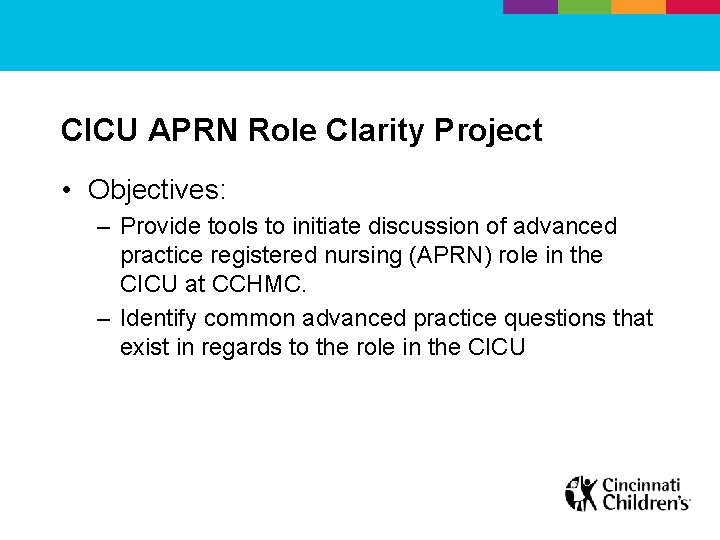 CICU APRN Role Clarity Project

• Objectives:
– Provide tools to initiate discussion of advanced practice registered nursing (APRN) role in the CICU at CCHMC.
– Identify common advanced practice questions that exist in regards to the role in the CICU

Cincinnati Children's